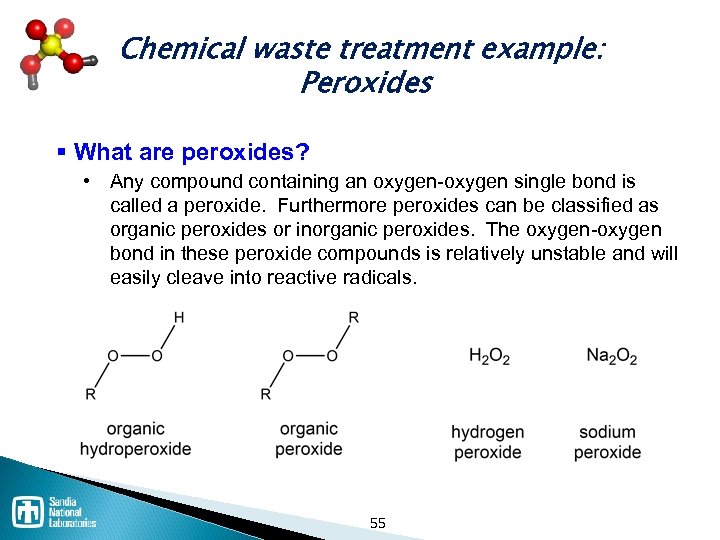 Chemical waste treatment example: Peroxides

▪ What are peroxides?

• Any compound containing an oxygen-oxygen single bond is called a peroxide. Furthermore peroxides can be classified as organic peroxides or inorganic peroxides. The oxygen-oxygen bond in these peroxide compounds is relatively unstable and will easily cleave into reactive radicals.

H
O—O
R
organic hydroperoxide

R
O—O
R
organic peroxide

$H_2O_2$
hydrogen peroxide

$Na_2O_2$
sodium peroxide

Sandia National Laboratories

55